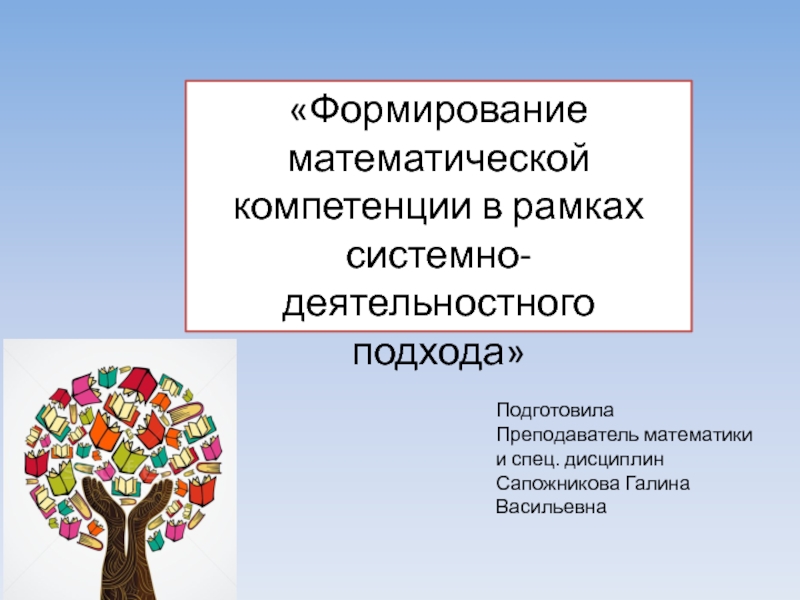 «Формирование математической компетенции в рамках системно-деятельностного подхода»

Подготовила
Преподаватель математики
и спец. дисциплин
Сапожникова Галина
Васильевна